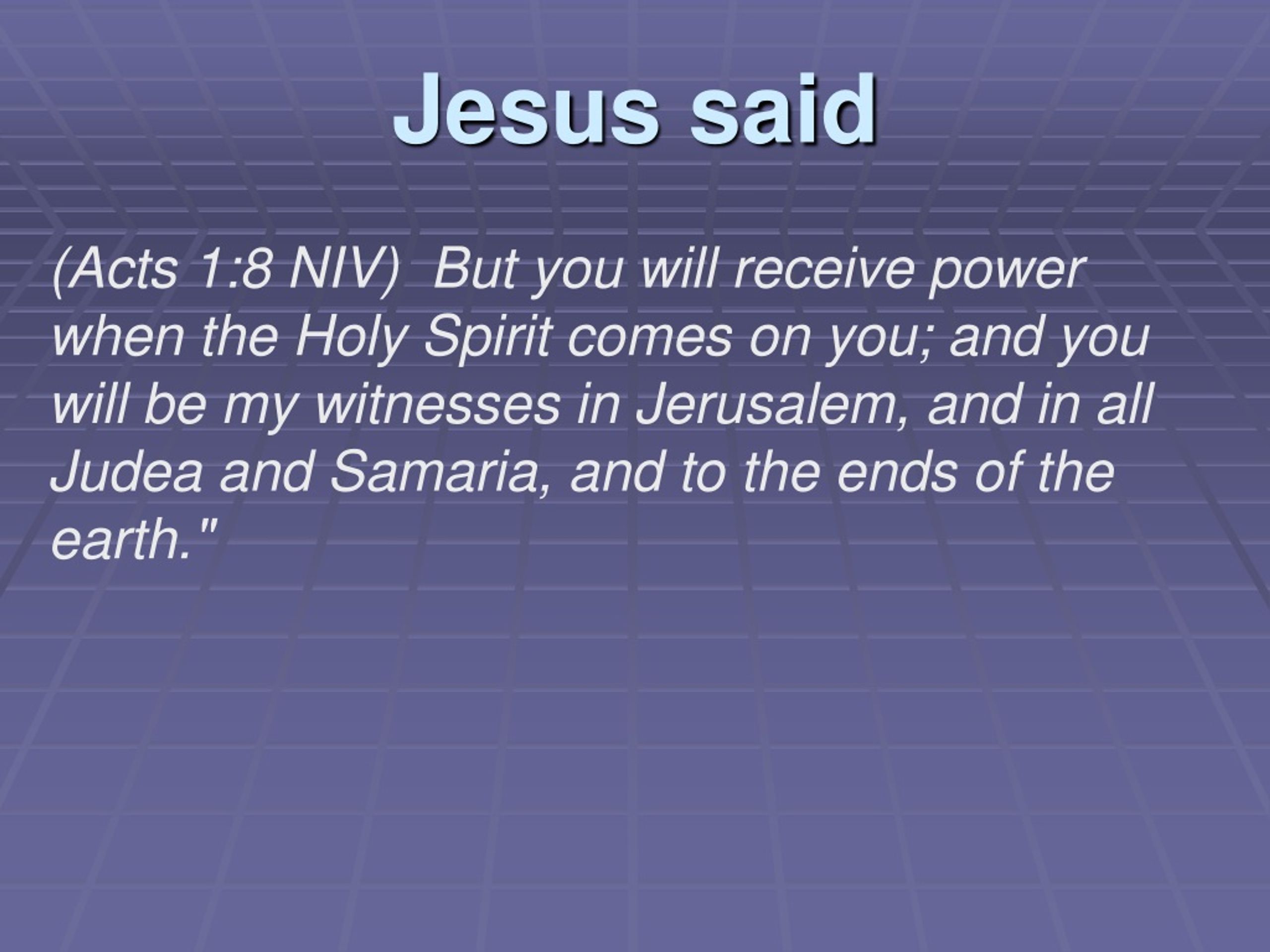 Jesus said

(Acts 1:8 NIV) But you will receive power when the Holy Spirit comes on you; and you will be my witnesses in Jerusalem, and in all Judea and Samaria, and to the ends of the earth."